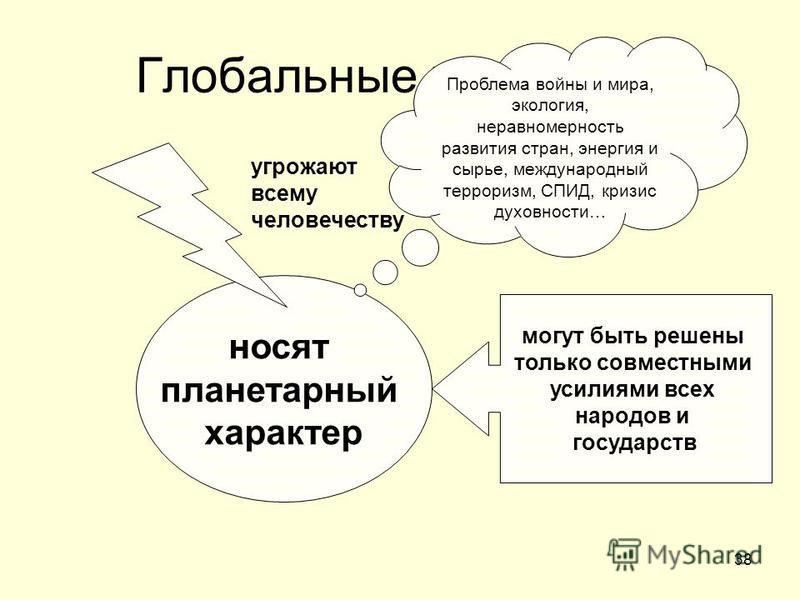 Глобальные

Проблема войны и мира, экология, неравномерность развития стран, энергия и сырье, международный терроризм, СПИД, кризис духовности…

угрожают всему человечеству

носят планетарный характер

могут быть решены только совместными усилиями всех народов и государств

MyShared

38